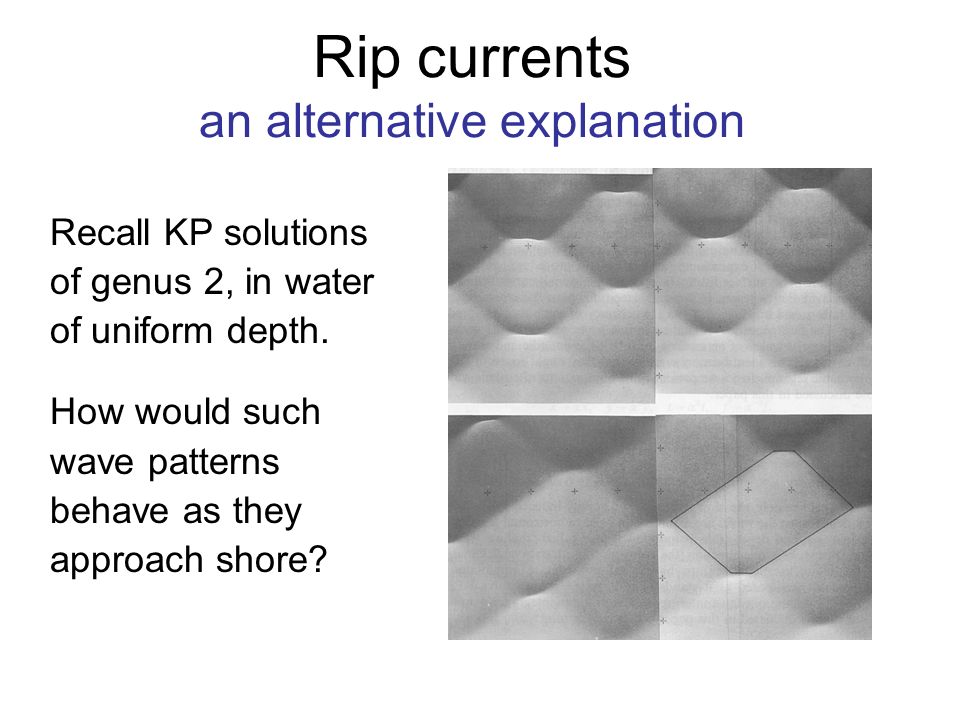 Rip currents
an alternative explanation

Recall KP solutions of genus 2, in water of uniform depth.

How would such wave patterns behave as they approach shore?